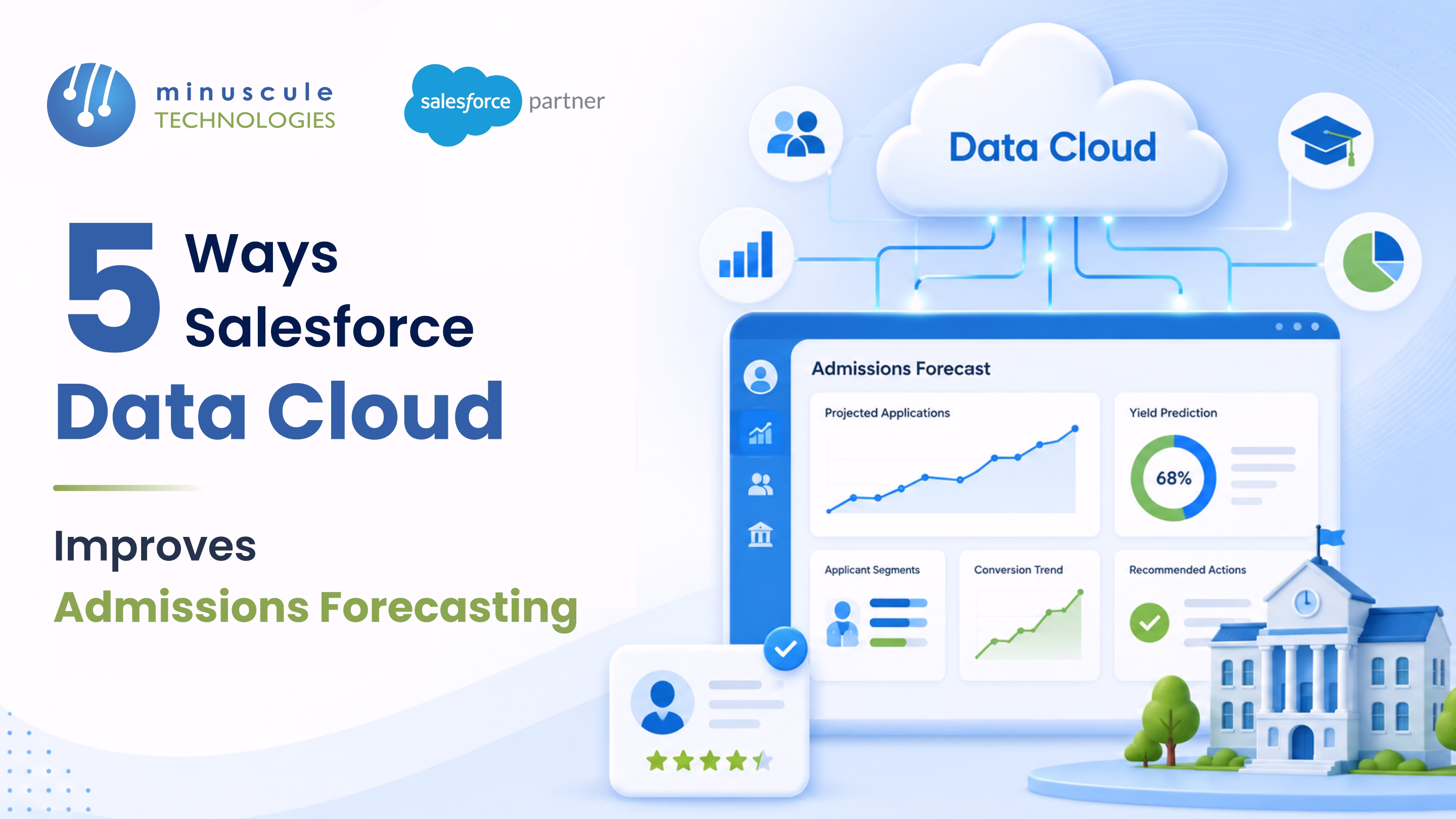 minuscule
TECHNOLOGIES

salesforce partner

5 Ways Salesforce Data Cloud

Improves Admissions Forecasting

Data Cloud

Admissions Forecast

Projected Applications

Yield Prediction

68%

Applicant Segments

Conversion Trend

Recommended Actions